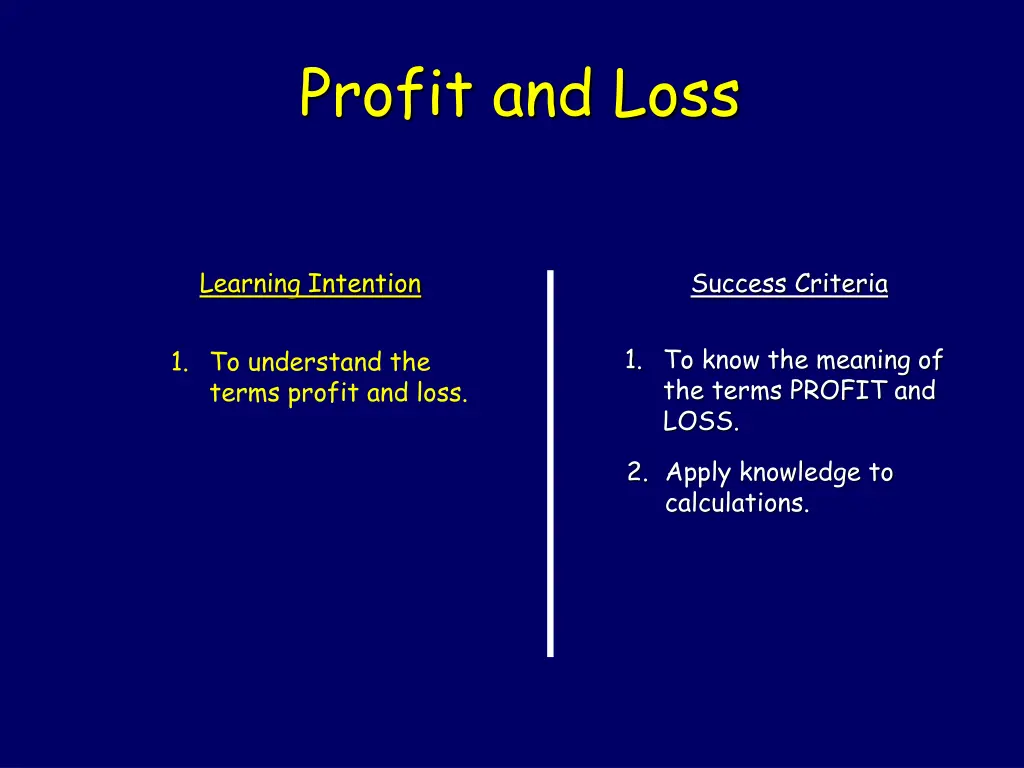 Profit and Loss

Learning Intention

1. To understand the terms profit and loss.

Success Criteria

1. To know the meaning of the terms PROFIT and LOSS.

2. Apply knowledge to calculations.